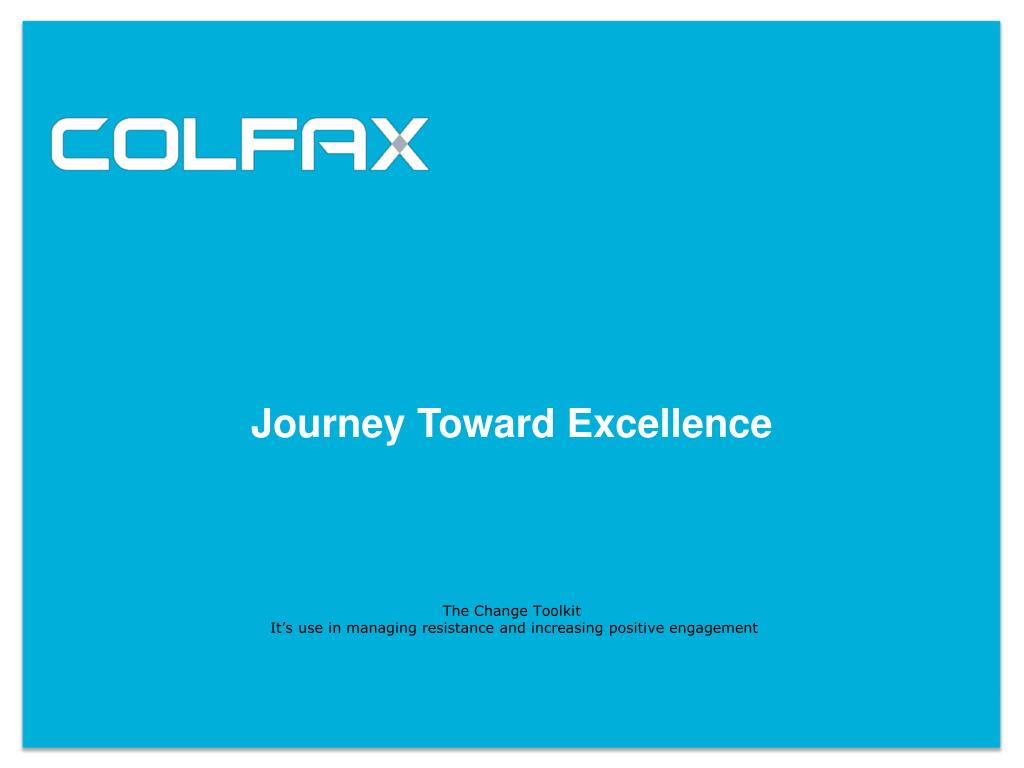 COLFAX

Journey Toward Excellence

The Change Toolkit
It’s use in managing resistance and increasing positive engagement